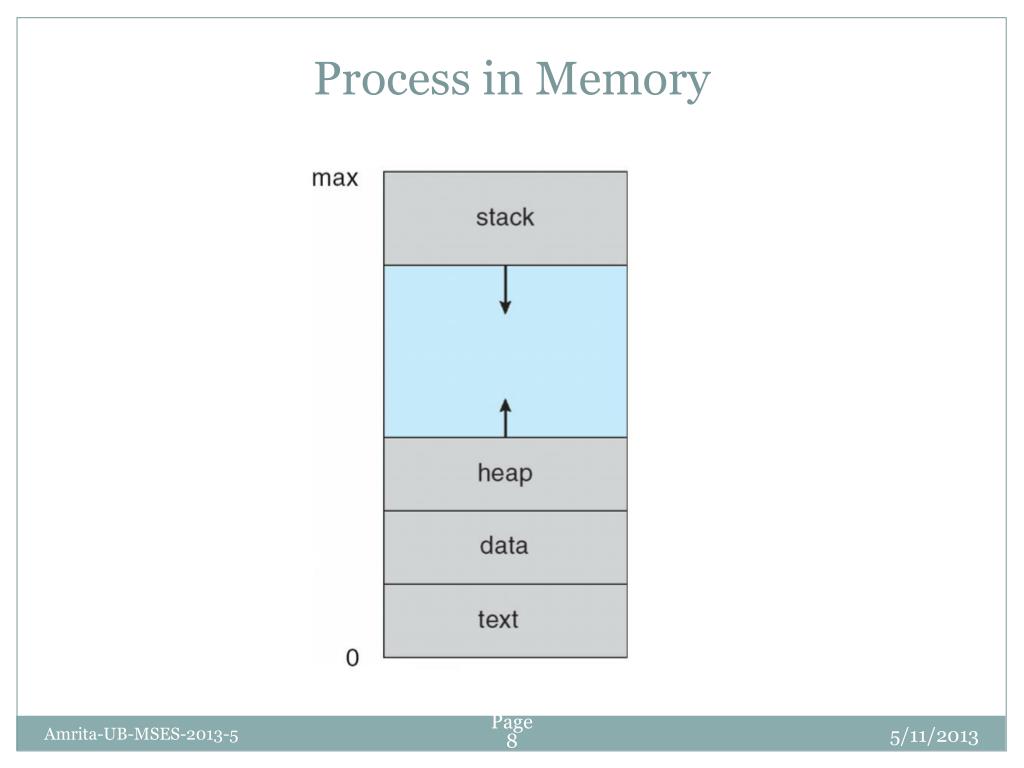 Process in Memory

max

stack

heap

data

text

0

Amrita-UB-MSES-2013-5

Page 8

5/11/2013